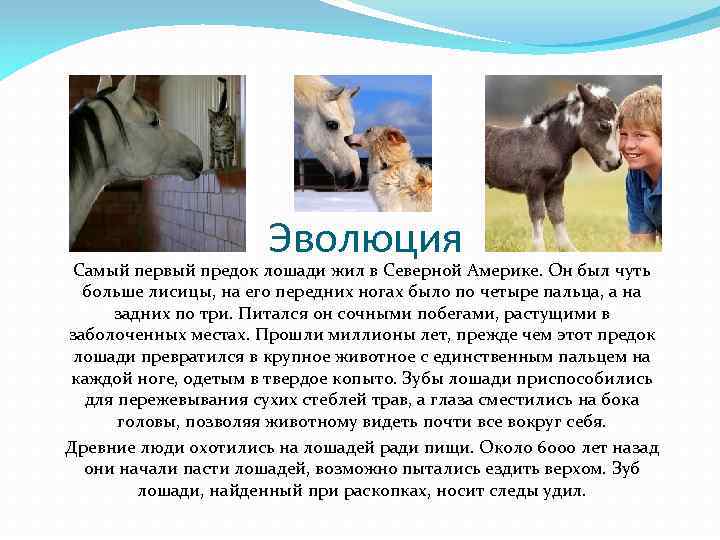 Эволюция

Самый первый предок лошади жил в Северной Америке. Он был чуть больше лисицы, на его передних ногах было по четыре пальца, а на задних по три. Питался он сочными побегами, растущими в заболоченных местах. Прошли миллионы лет, прежде чем этот предок лошади превратился в крупное животное с единственным пальцем на каждой ноге, одетым в твердое копыто. Зубы лошади приспособились для пережевывания сухих стеблей трав, а глаза сместились на бока головы, позволяя животному видеть почти все вокруг себя.

Древние люди охотились на лошадей ради пищи. Около 6000 лет назад они начали пасти лошадей, возможно пытались ездить верхом. Зуб лошади, найденный при раскопках, носит следы удил.